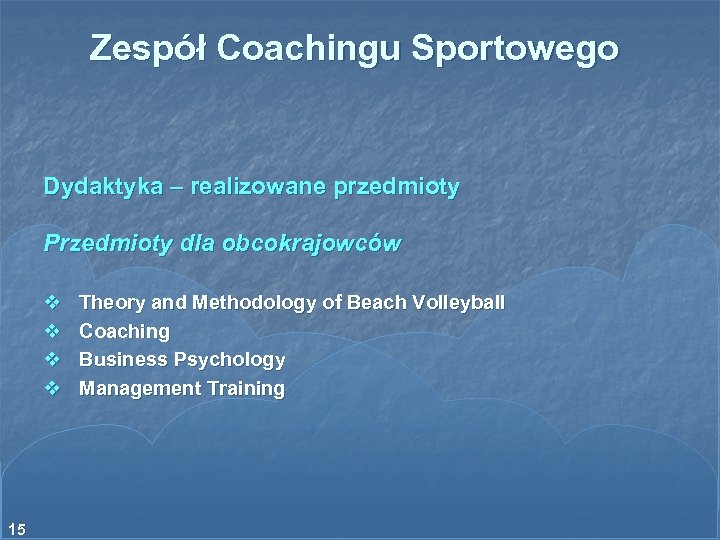 Zespół Coachingu Sportowego

Dydaktyka – realizowane przedmioty

Przedmioty dla obcokrajowców

❖ Theory and Methodology of Beach Volleyball
❖ Coaching
❖ Business Psychology
❖ Management Training

15